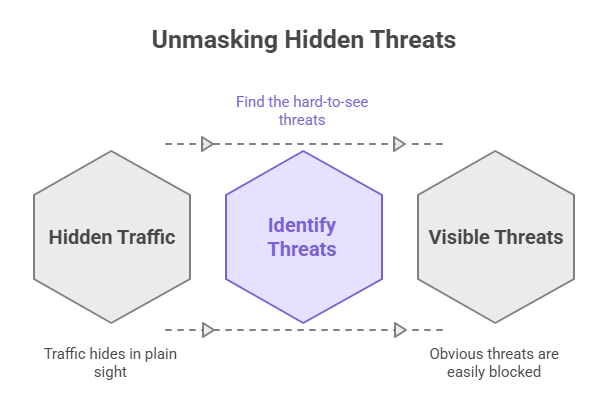 Unmasking Hidden Threats

Find the hard-to-see threats

Hidden Traffic

Identify Threats

Visible Threats

Traffic hides in plain sight

Obvious threats are easily blocked